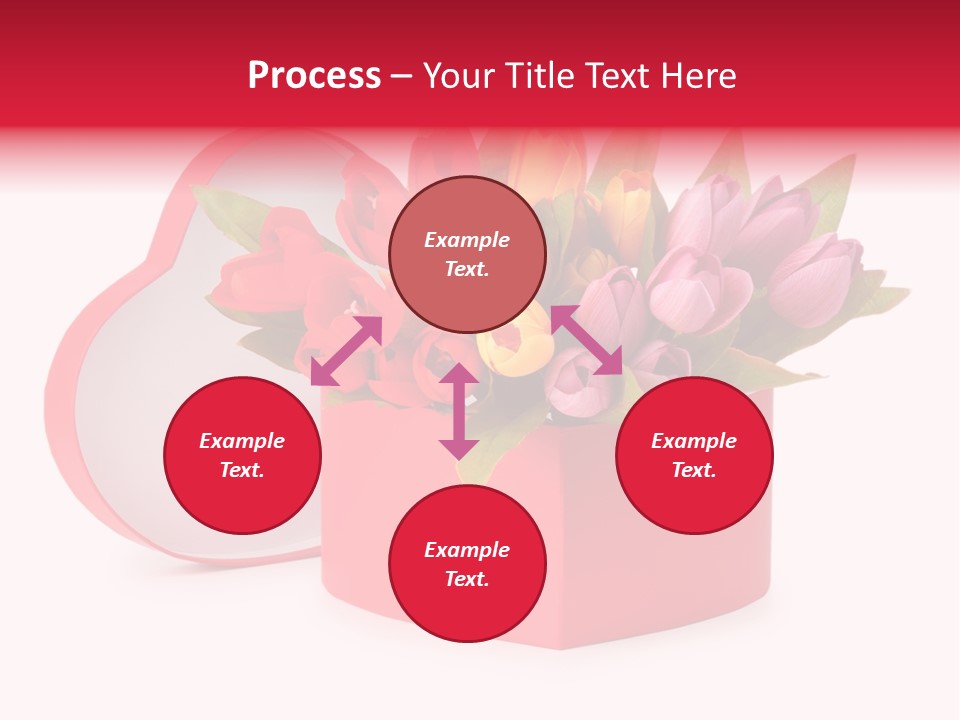 Process – Your Title Text Here

Example Text.

Example Text.

Example Text.

Example Text.